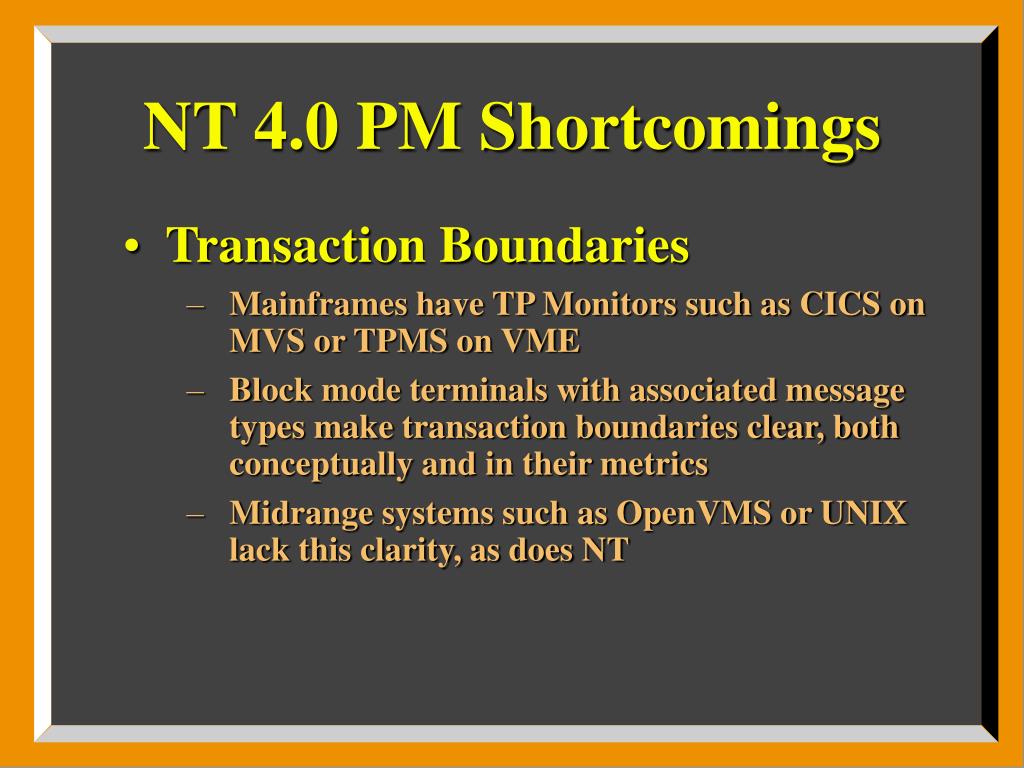 NT 4.0 PM Shortcomings

• Transaction Boundaries

– Mainframes have TP Monitors such as CICS on MVS or TPMS on VME

– Block mode terminals with associated message types make transaction boundaries clear, both conceptually and in their metrics

– Midrange systems such as OpenVMS or UNIX lack this clarity, as does NT